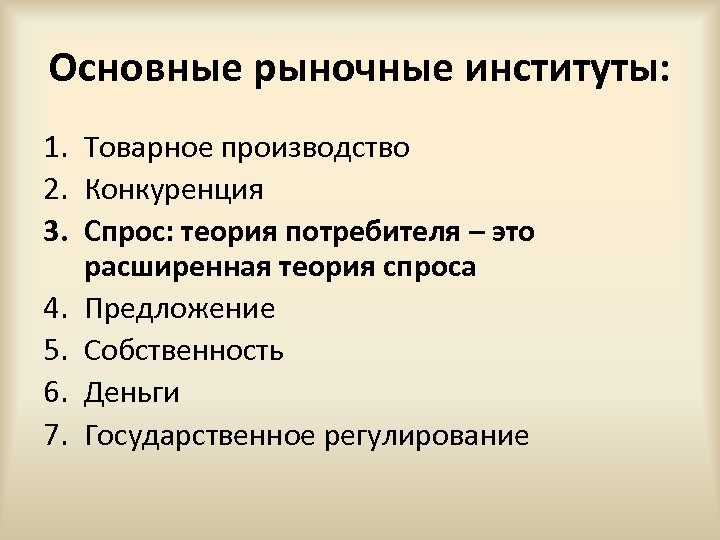 Основные рыночные институты:

1. Товарное производство
2. Конкуренция
3. Спрос: теория потребителя – это расширенная теория спроса
4. Предложение
5. Собственность
6. Деньги
7. Государственное регулирование